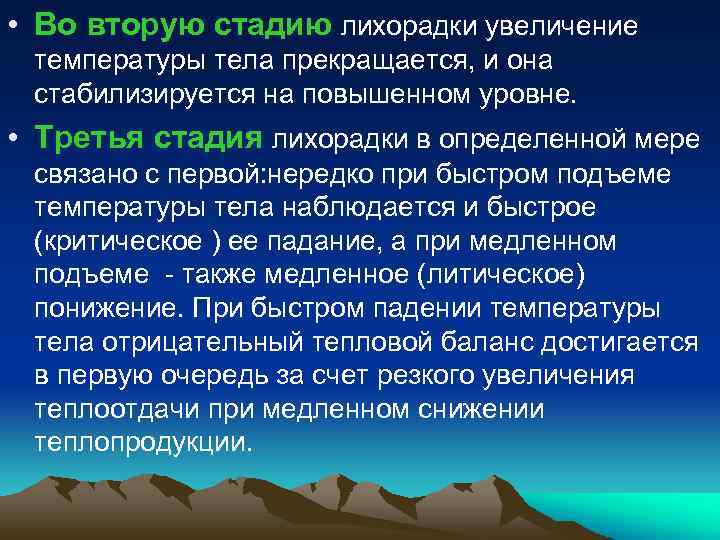 • Во вторую стадию лихорадки увеличение температуры тела прекращается, и она стабилизируется на повышенном уровне.

• Третья стадия лихорадки в определенной мере связано с первой:нередко при быстром подъеме температуры тела наблюдается и быстрое (критическое ) ее падание, а при медленном подъеме - также медленное (литическое) понижение. При быстром падении температуры тела отрицательный тепловой баланс достигается в первую очередь за счет резкого увеличения теплоотдачи при медленном снижении теплопродукции.